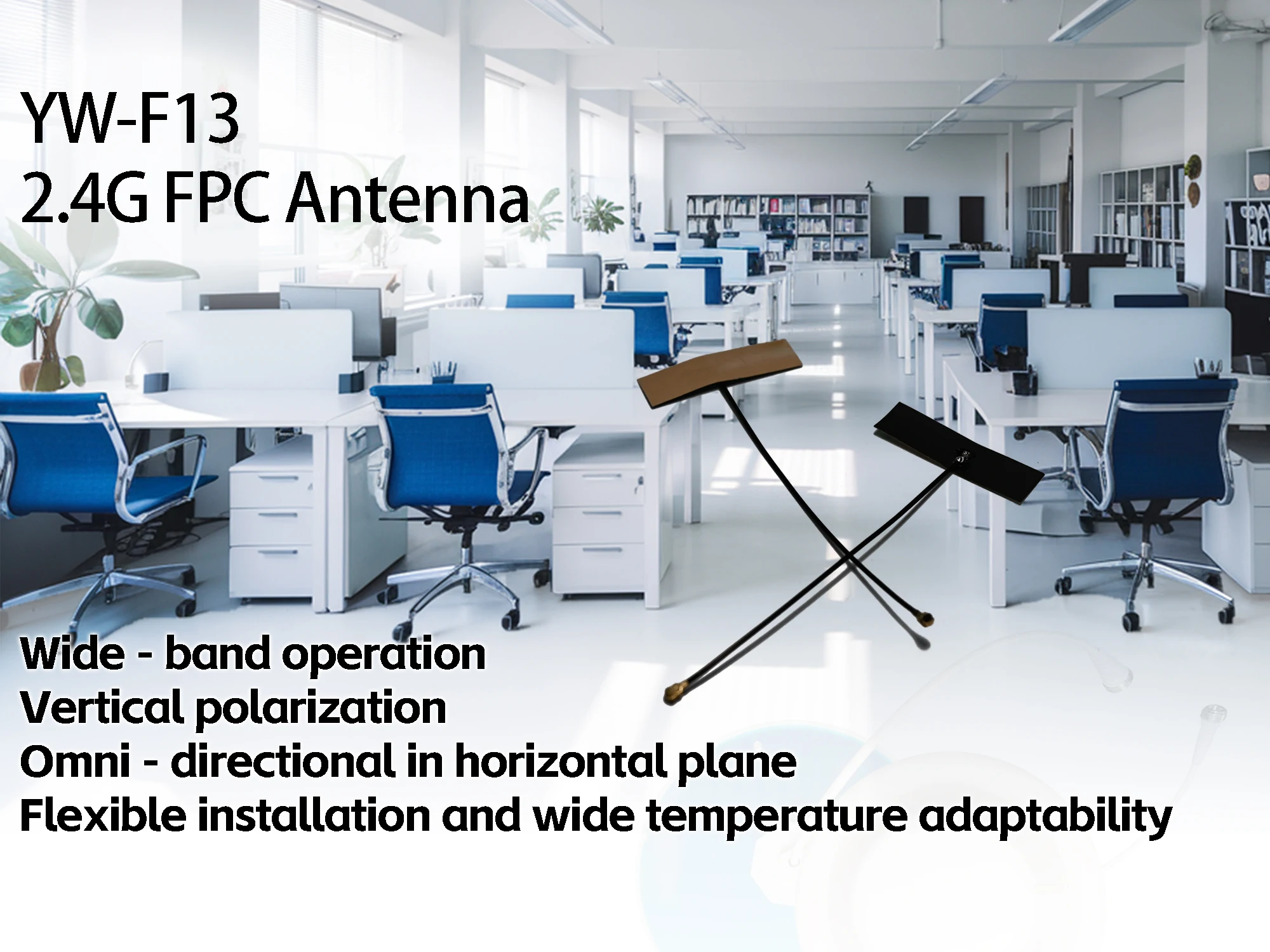 YW-F13
2.4G FPC Antenna

Wide - band operation
Vertical polarization
Omni - directional in horizontal plane
Flexible installation and wide temperature adaptability